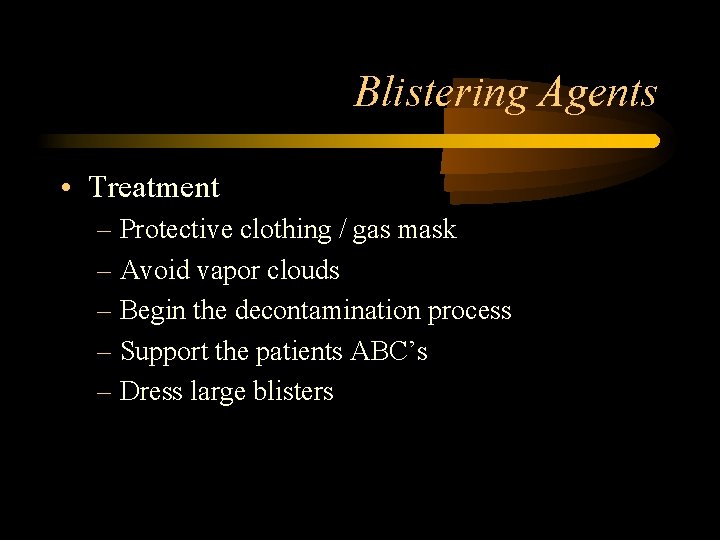 Blistering Agents

• Treatment
– Protective clothing / gas mask
– Avoid vapor clouds
– Begin the decontamination process
– Support the patients ABC’s
– Dress large blisters